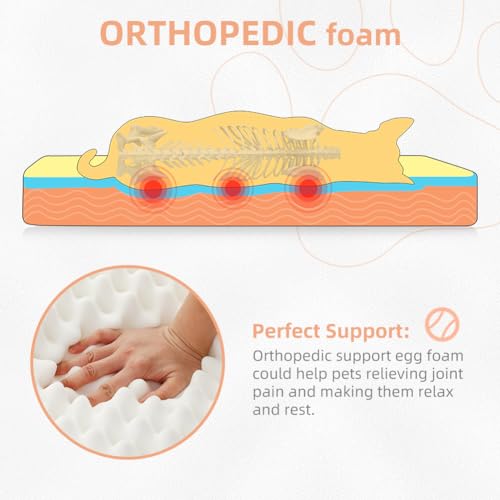 ORTHOPEDIC foam

Perfect Support:

Orthopedic support egg foam could help pets relieving joint pain and making them relax and rest.